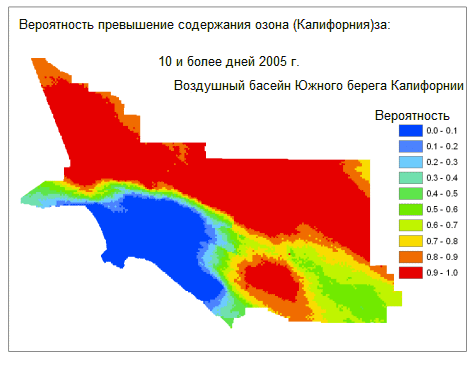 Вероятность превышение содержания озона (Калифорния)за:

10 и более дней 2005 г.

Воздушный басейн Южного берега Калифорнии

Вероятность

0.0 - 0.1
0.1 - 0.2
0.2 - 0.3
0.3 - 0.4
0.4 - 0.5
0.5 - 0.6
0.6 - 0.7
0.7 - 0.8
0.8 - 0.9
0.9 - 1.0